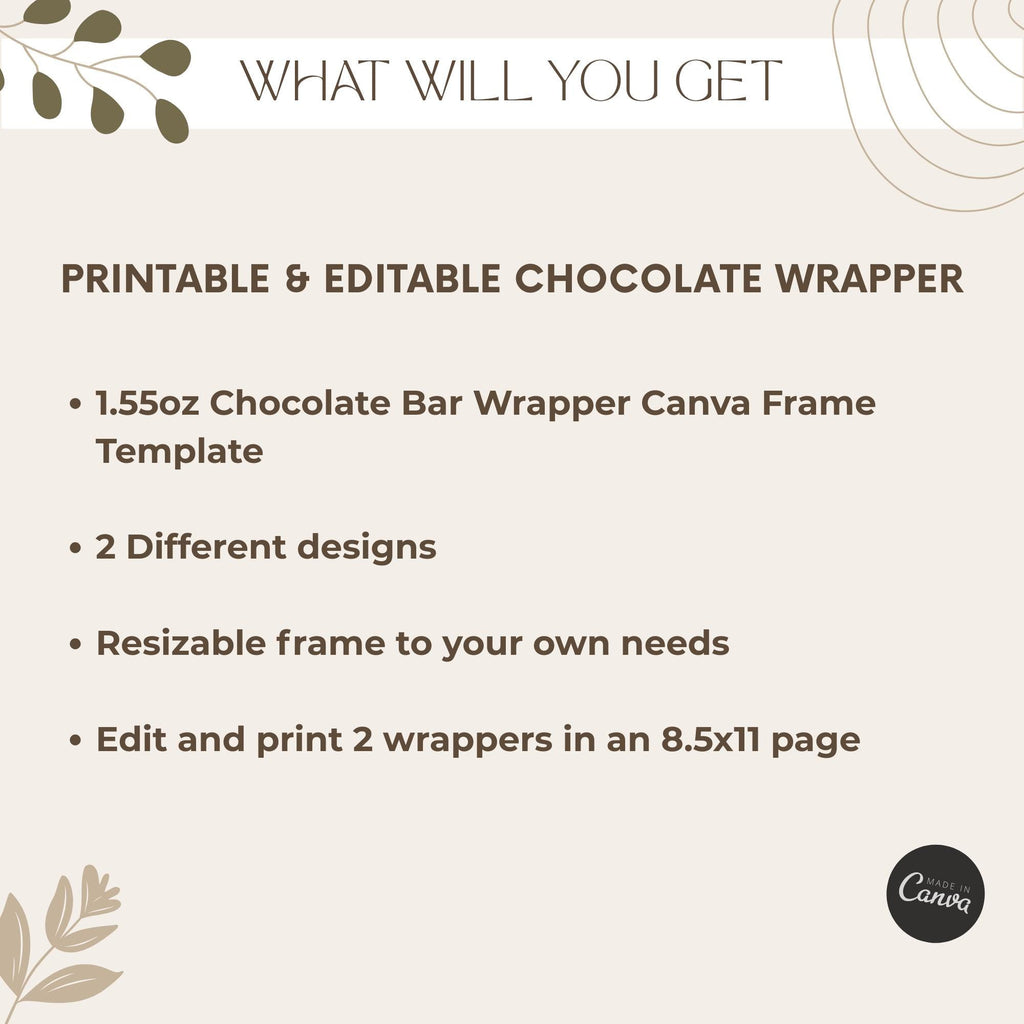 WHAT WILL YOU GET

PRINTABLE & EDITABLE CHOCOLATE WRAPPER

• 1.55oz Chocolate Bar Wrapper Canva Frame Template

• 2 Different designs

• Resizable frame to your own needs

• Edit and print 2 wrappers in an 8.5x11 page

MADE IN Canva